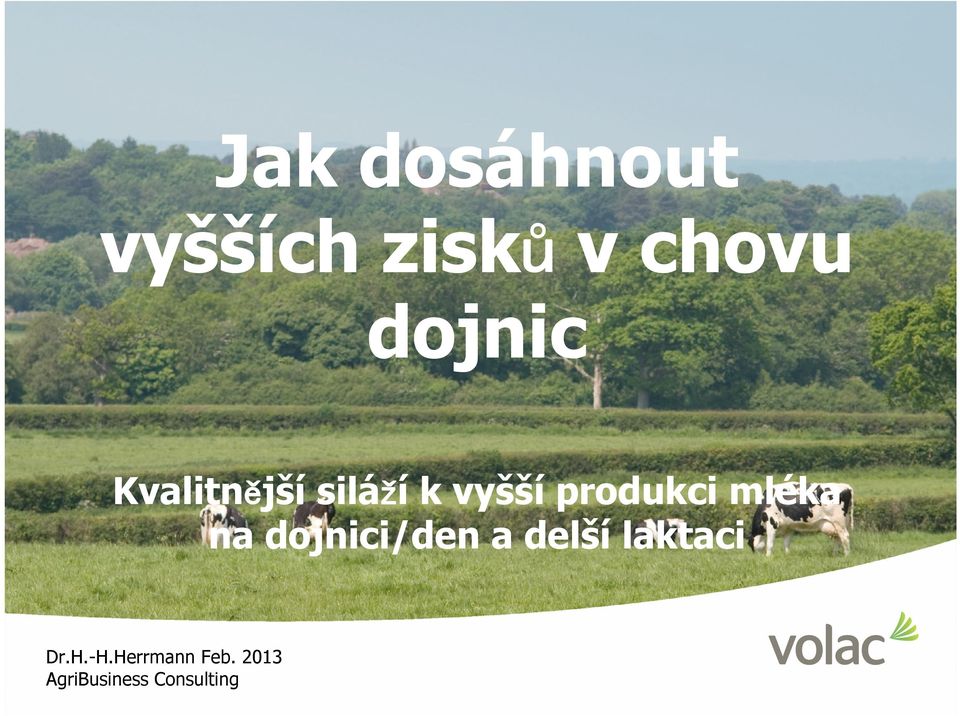 Jak dosáhnout vyšších zisků v chovu dojnic

Kvalitnější siláží k vyšší produkci mléka na dojnici/den a delší laktaci

Dr.H.-H.Herrmann Feb. 2013
AgriBusiness Consulting

volac